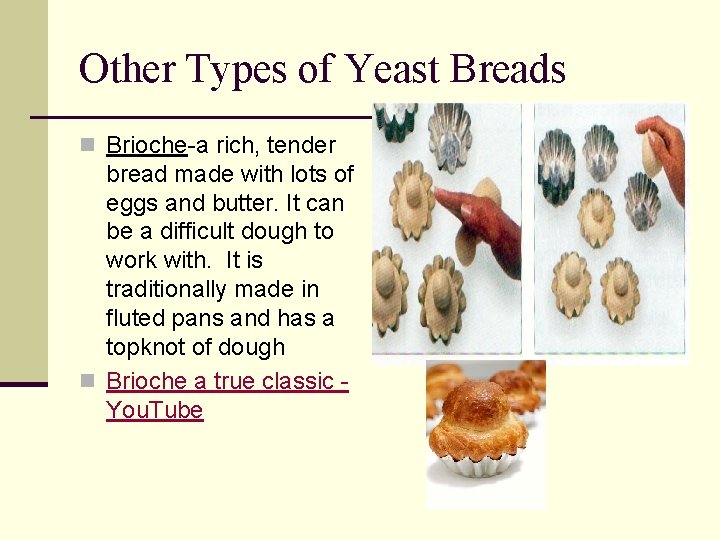 Other Types of Yeast Breads

Brioche-a rich, tender bread made with lots of eggs and butter. It can be a difficult dough to work with. It is traditionally made in fluted pans and has a topknot of dough

Brioche a true classic - YouTube